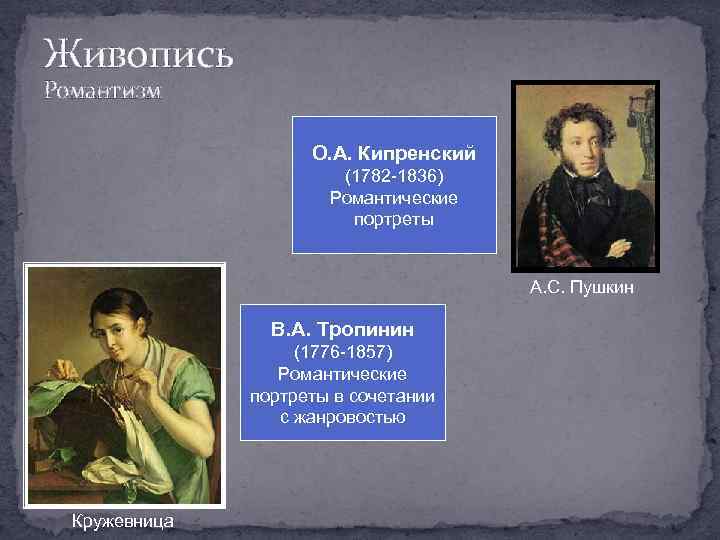 Живопись
Романтизм

О.А. Кипренский
(1782-1836)
Романтические портреты

А.С. Пушкин

В.А. Тропинин
(1776-1857)
Романтические портреты в сочетании с жанровостью

Кружевница